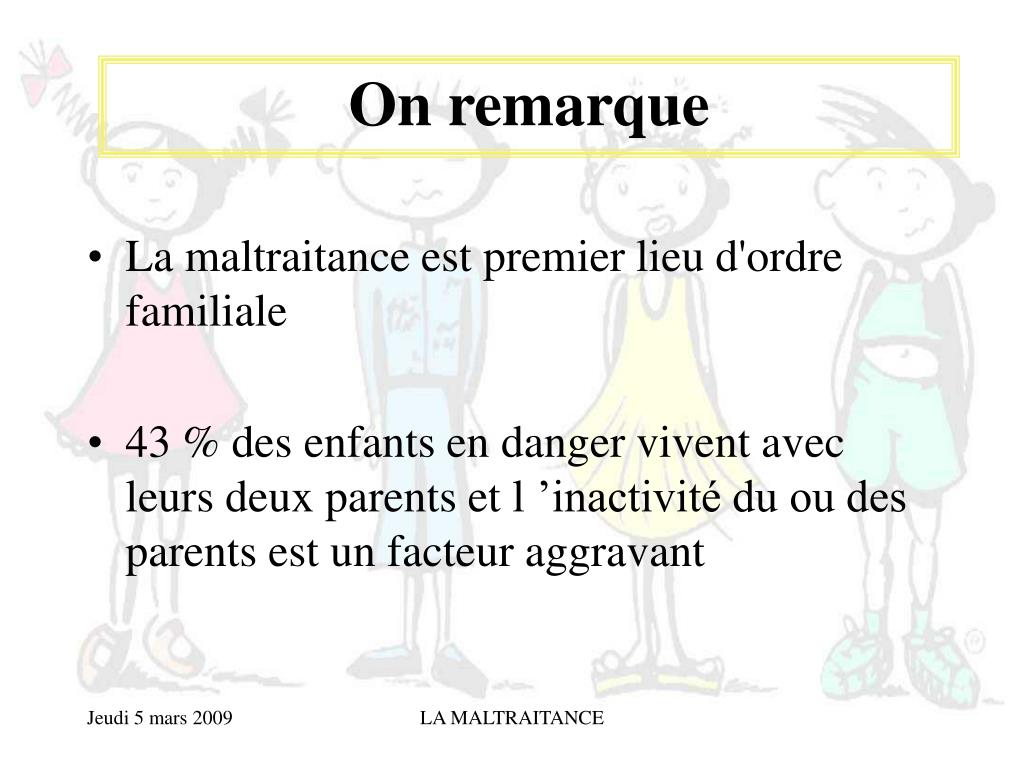 On remarque

• La maltraitance est premier lieu d'ordre familiale

• 43 % des enfants en danger vivent avec leurs deux parents et l ’inactivité du ou des parents est un facteur aggravant

Jeudi 5 mars 2009

LA MALTRAITANCE